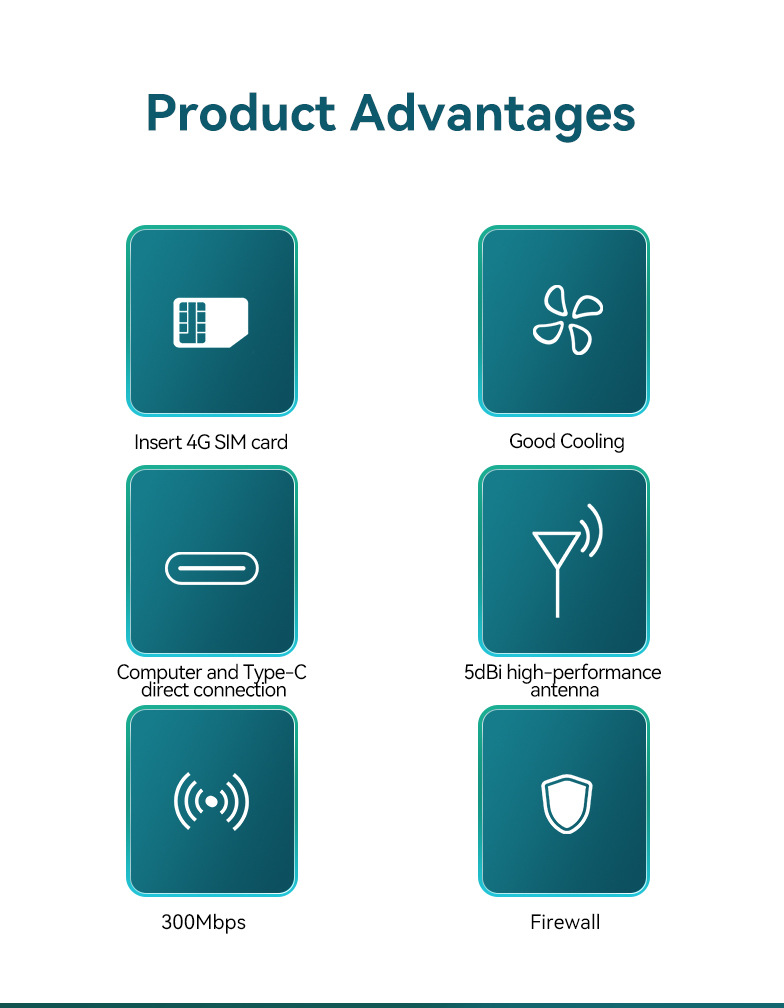 Product Advantages

Insert 4G SIM card

Good Cooling

Computer and Type-C direct connection

5dBi high-performance antenna

300Mbps

Firewall